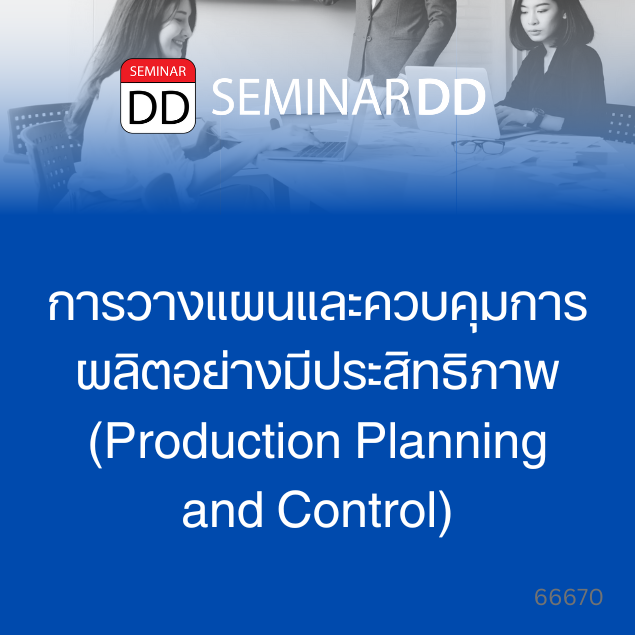 SEMINAR
DD
SEMINARDD

การวางแผนและควบคุมการผลิตอย่างมีประสิทธิภาพ (Production Planning and Control)

66670